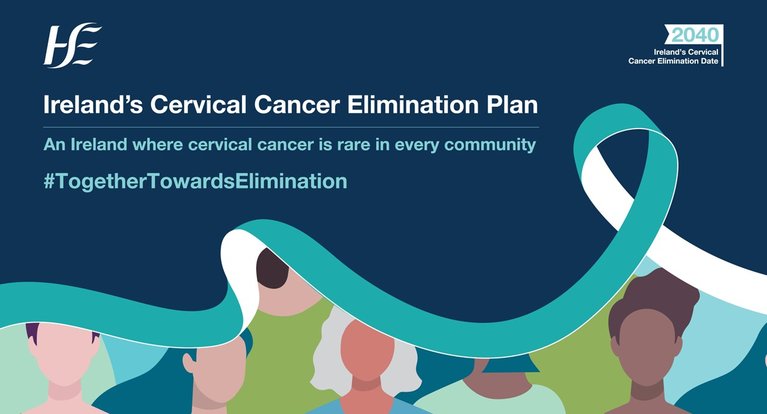 HSE

2040
Ireland's Cervical Cancer Elimination Date

Ireland's Cervical Cancer Elimination Plan

An Ireland where cervical cancer is rare in every community

#TogetherTowardsElimination